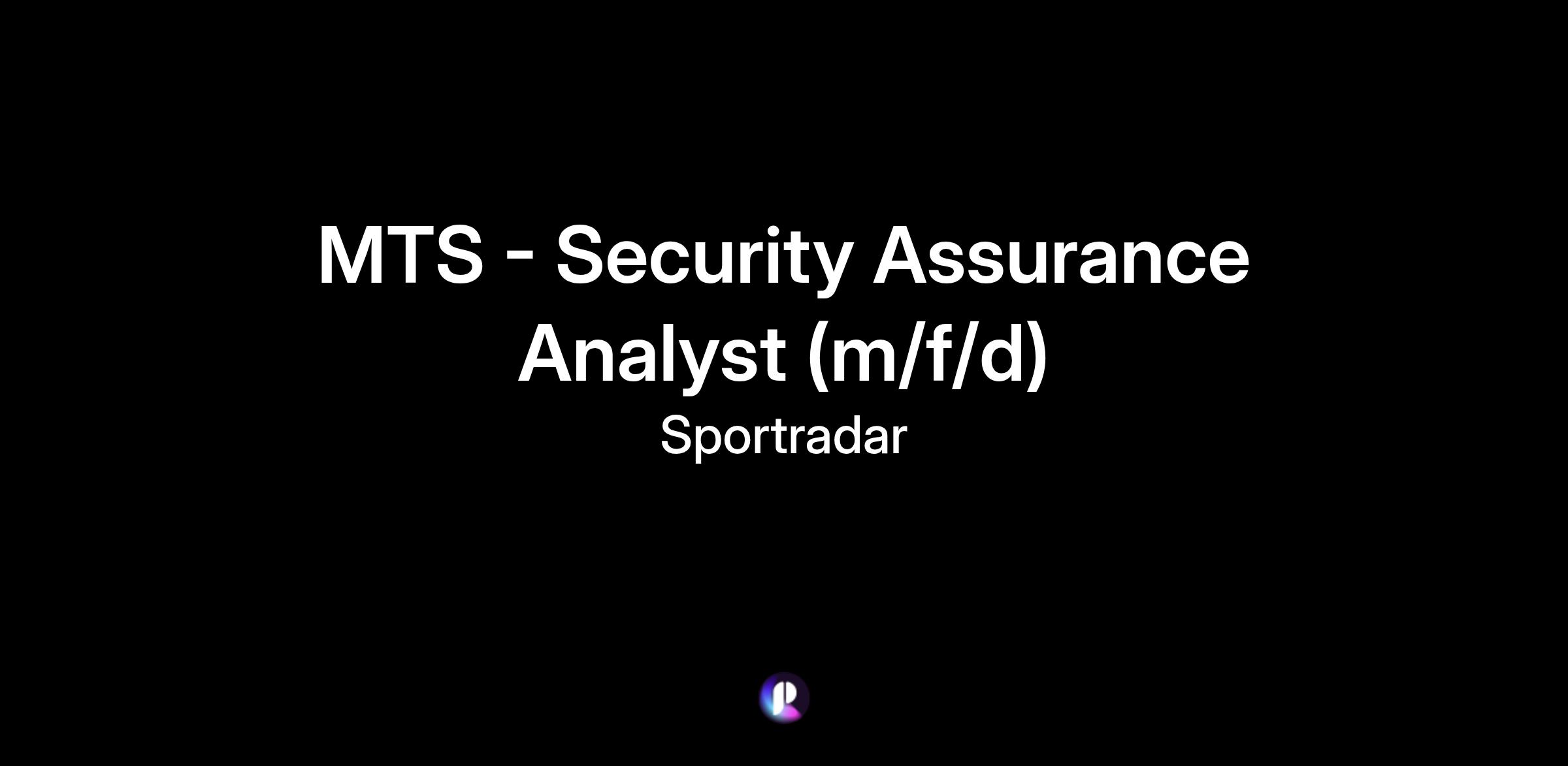 MTS - Security Assurance Analyst (m/f/d)

Sportradar